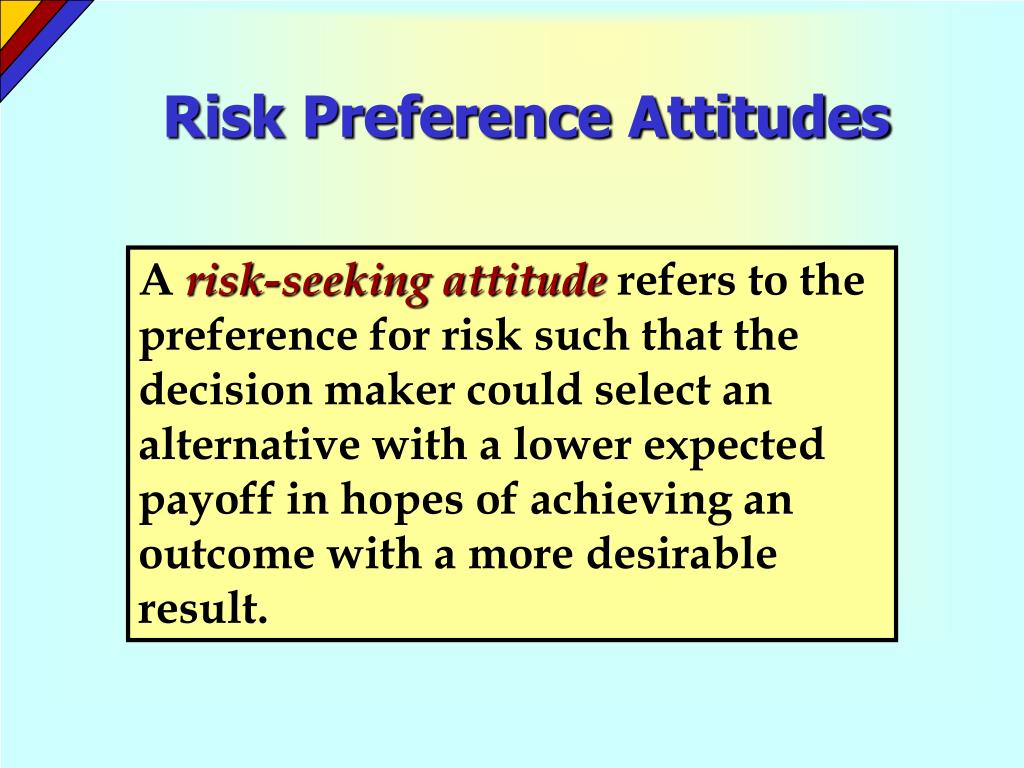 Risk Preference Attitudes

A risk-seeking attitude refers to the preference for risk such that the decision maker could select an alternative with a lower expected payoff in hopes of achieving an outcome with a more desirable result.